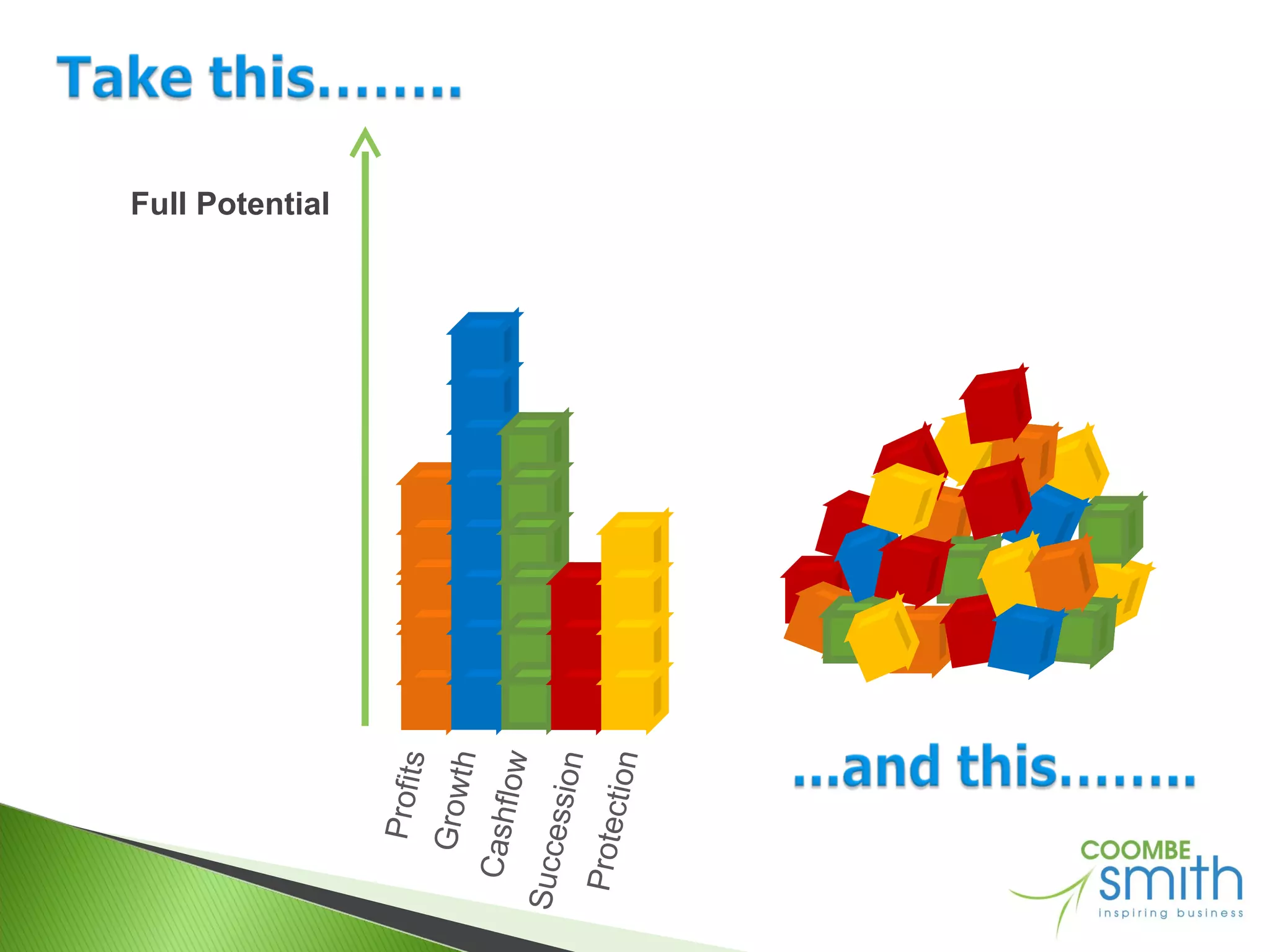 Take this……..

Full Potential

Profits
Growth
Cashflow
Succession
Protection

…and this…….

COOMBE
smith
inspiring business